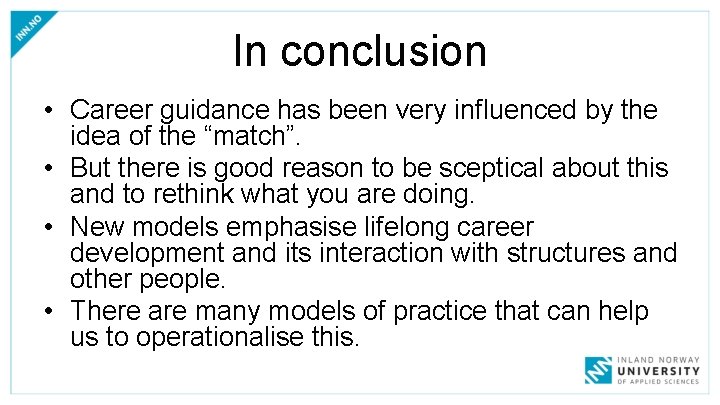 INN.NO

In conclusion

• Career guidance has been very influenced by the idea of the “match”.
• But there is good reason to be sceptical about this and to rethink what you are doing.
• New models emphasise lifelong career development and its interaction with structures and other people.
• There are many models of practice that can help us to operationalise this.

INLAND NORWAY
UNIVERSITY
OF APPLIED SCIENCES